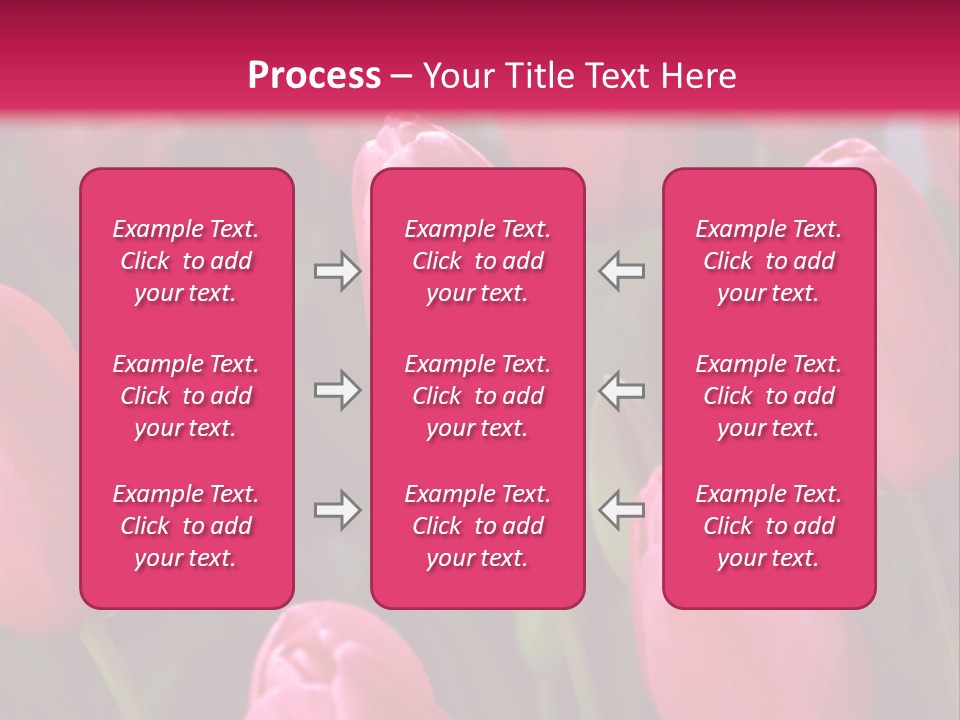 Process – Your Title Text Here

Example Text. Click to add your text.

Example Text. Click to add your text.

Example Text. Click to add your text.

Example Text. Click to add your text.

Example Text. Click to add your text.

Example Text. Click to add your text.

Example Text. Click to add your text.

Example Text. Click to add your text.

Example Text. Click to add your text.